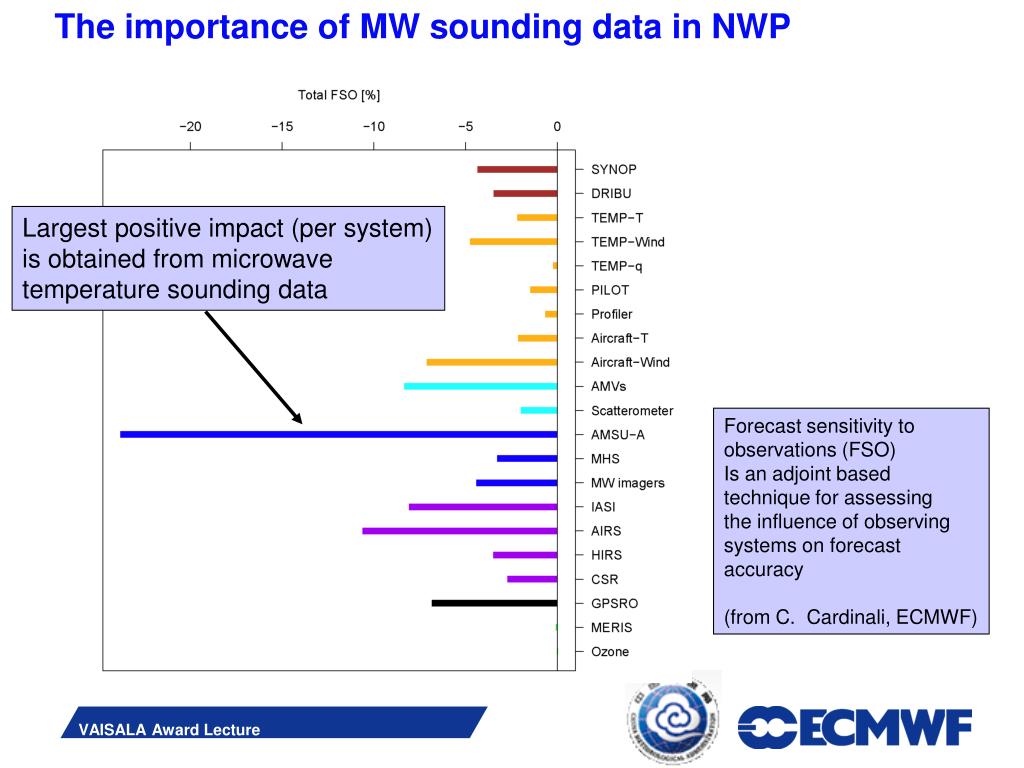 The importance of MW sounding data in NWP

Total FSO [%]

−20 −15 −10 −5 0

SYNOP
DRIBU
TEMP−T
TEMP−Wind
TEMP−q
PILOT
Profiler
Aircraft−T
Aircraft−Wind
AMVs
Scatterometer
AMSU−A
MHS
MW imagers
IASI
AIRS
HIRS
CSR
GPSRO
MERIS
Ozone

Largest positive impact (per system) is obtained from microwave temperature sounding data

Forecast sensitivity to observations (FSO)
Is an adjoint based technique for assessing the influence of observing systems on forecast accuracy

(from C. Cardinali, ECMWF)

VAISALA Award Lecture

ECMWF